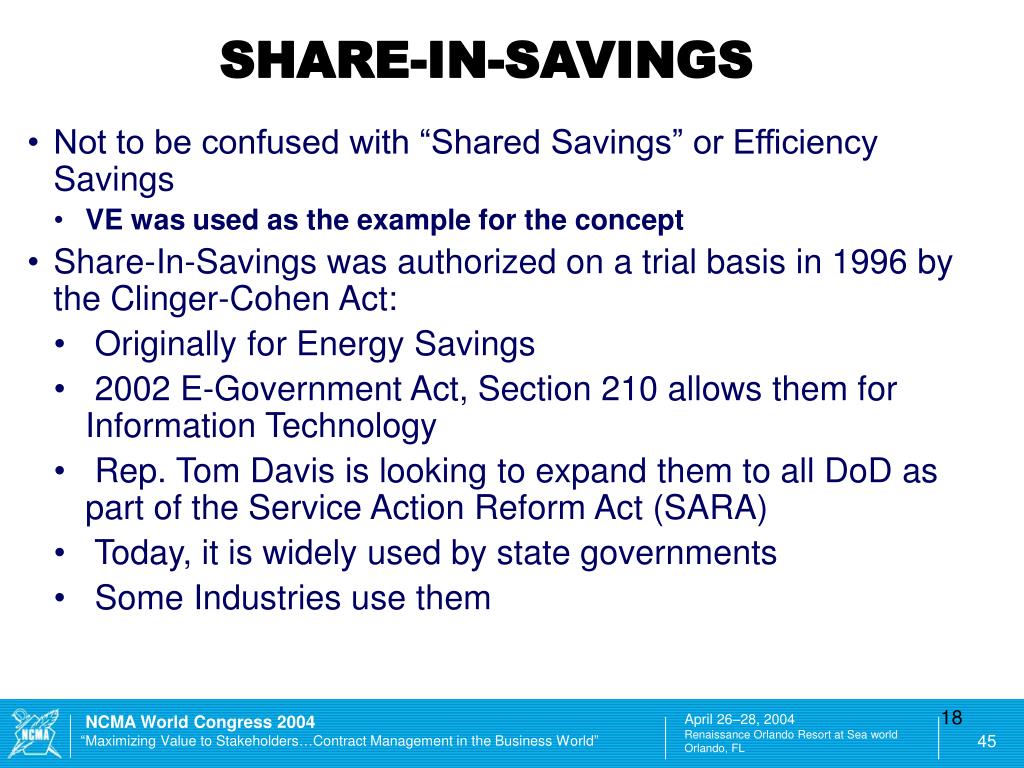 SHARE-IN-SAVINGS

• Not to be confused with “Shared Savings” or Efficiency Savings
  • VE was used as the example for the concept
• Share-In-Savings was authorized on a trial basis in 1996 by the Clinger-Cohen Act:
  • Originally for Energy Savings
  • 2002 E-Government Act, Section 210 allows them for Information Technology
  • Rep. Tom Davis is looking to expand them to all DoD as part of the Service Action Reform Act (SARA)
  • Today, it is widely used by state governments
  • Some Industries use them

NCMA

NCMA World Congress 2004
“Maximizing Value to Stakeholders…Contract Management in the Business World”

April 26–28, 2004
Renaissance Orlando Resort at Sea world
Orlando, FL

18

45